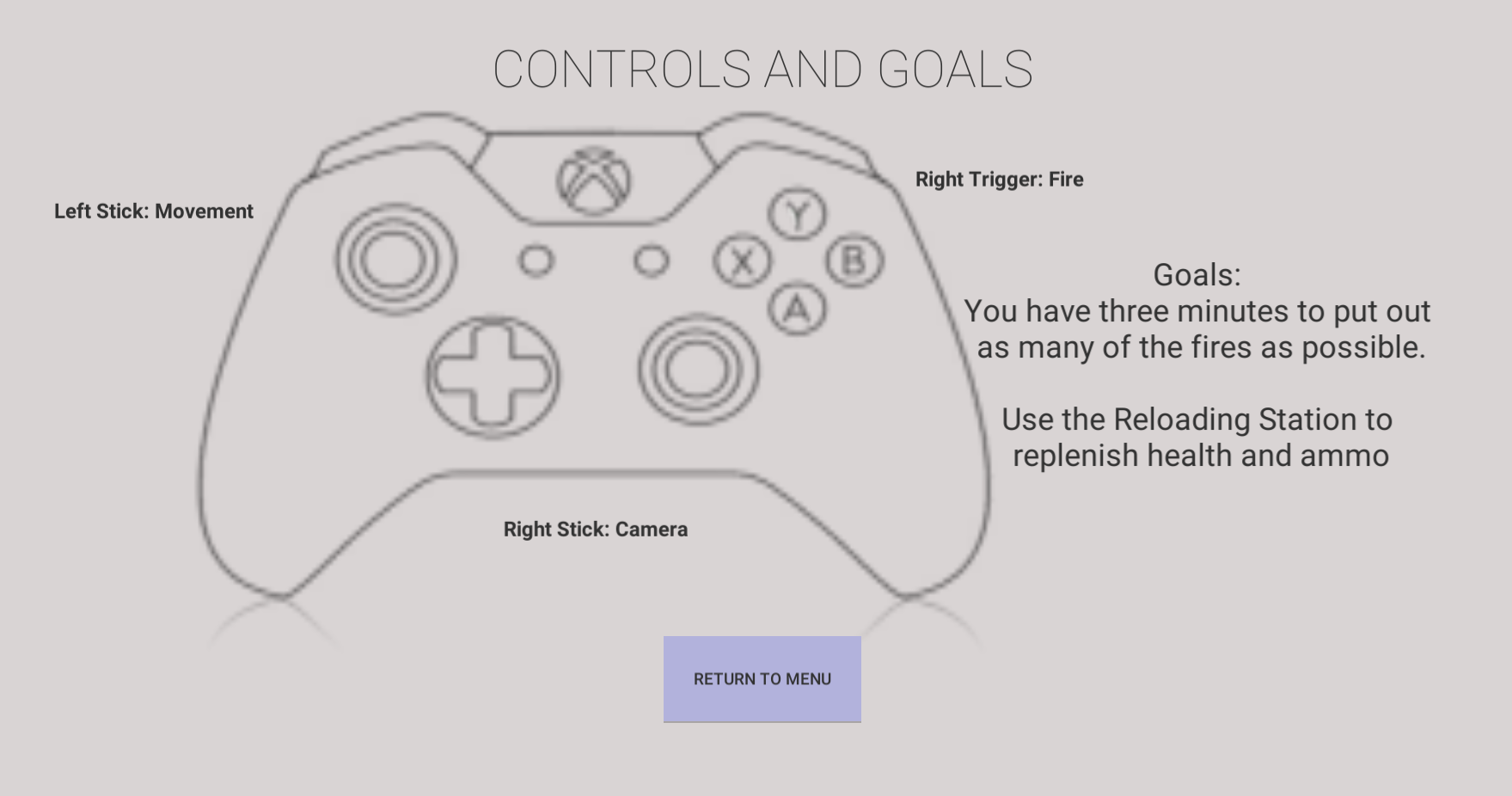 CONTROLS AND GOALS

Left Stick: Movement

Right Trigger: Fire

Y

X

B

A

Goals:
You have three minutes to put out as many of the fires as possible.

Use the Reloading Station to replenish health and ammo

Right Stick: Camera

RETURN TO MENU